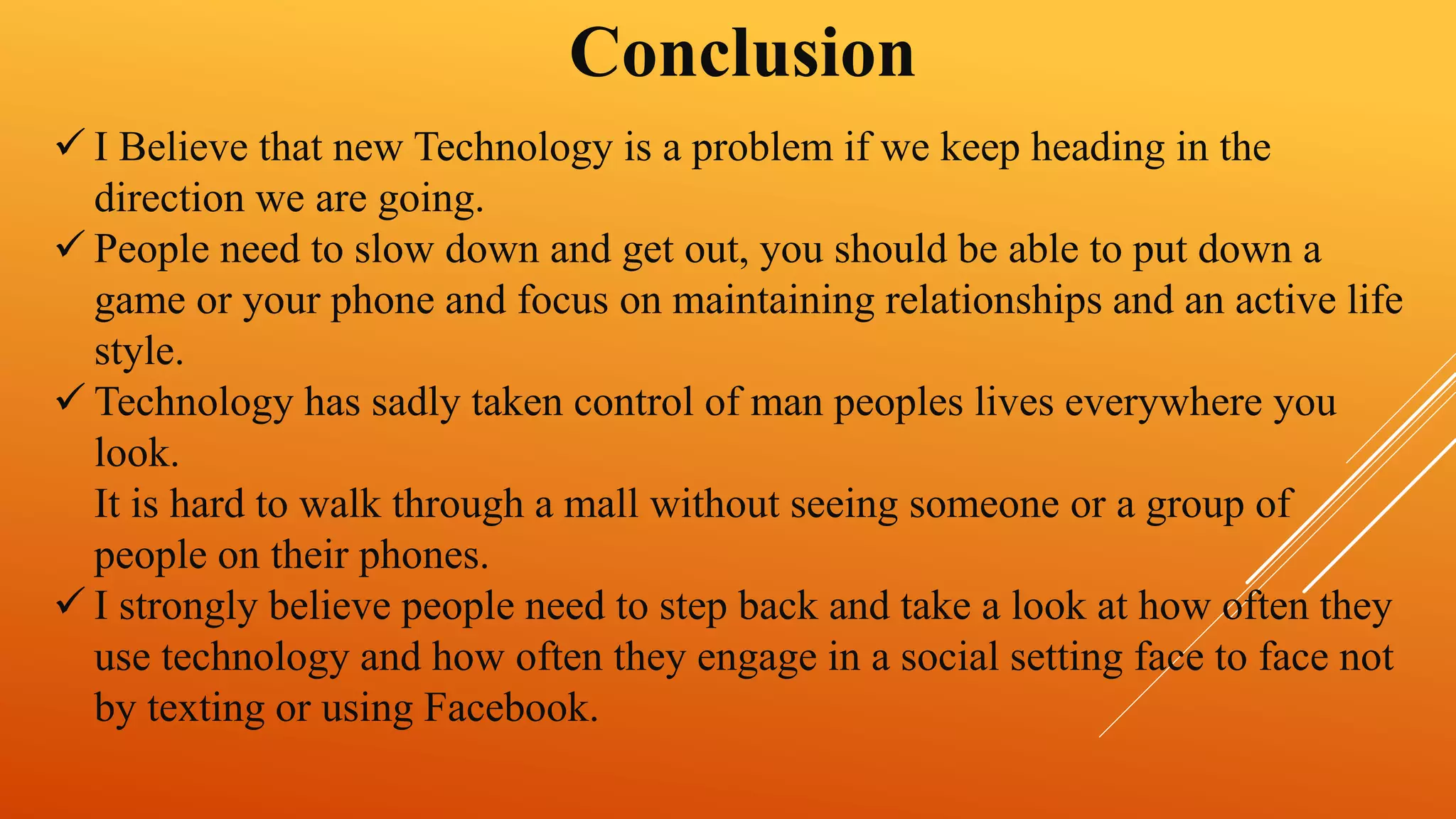 Conclusion

✓ I Believe that new Technology is a problem if we keep heading in the direction we are going.

✓ People need to slow down and get out, you should be able to put down a game or your phone and focus on maintaining relationships and an active life style.

✓ Technology has sadly taken control of man peoples lives everywhere you look.

It is hard to walk through a mall without seeing someone or a group of people on their phones.

✓ I strongly believe people need to step back and take a look at how often they use technology and how often they engage in a social setting face to face not by texting or using Facebook.